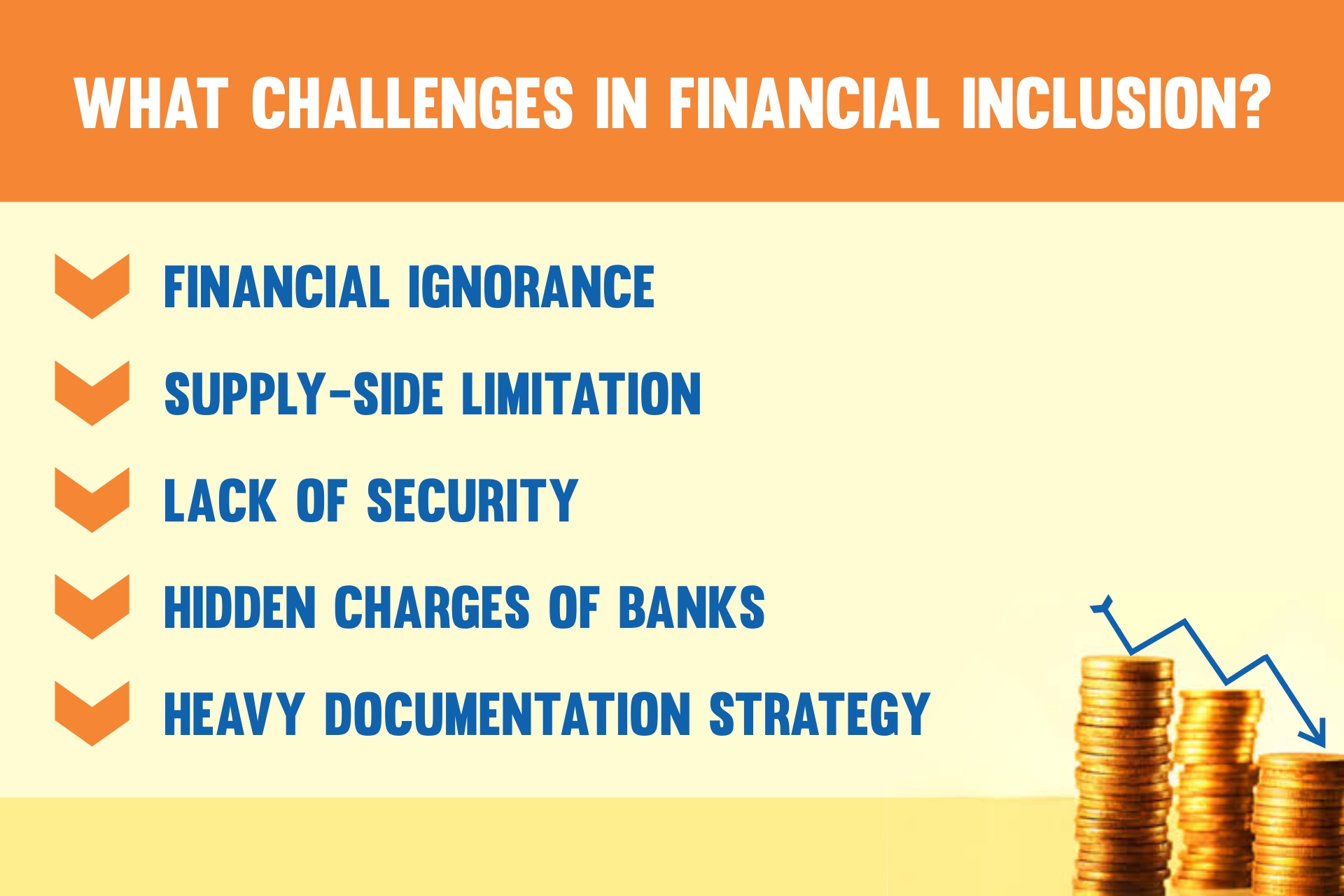 WHAT CHALLENGES IN FINANCIAL INCLUSION?

FINANCIAL IGNORANCE

SUPPLY-SIDE LIMITATION

LACK OF SECURITY

HIDDEN CHARGES OF BANKS

HEAVY DOCUMENTATION STRATEGY